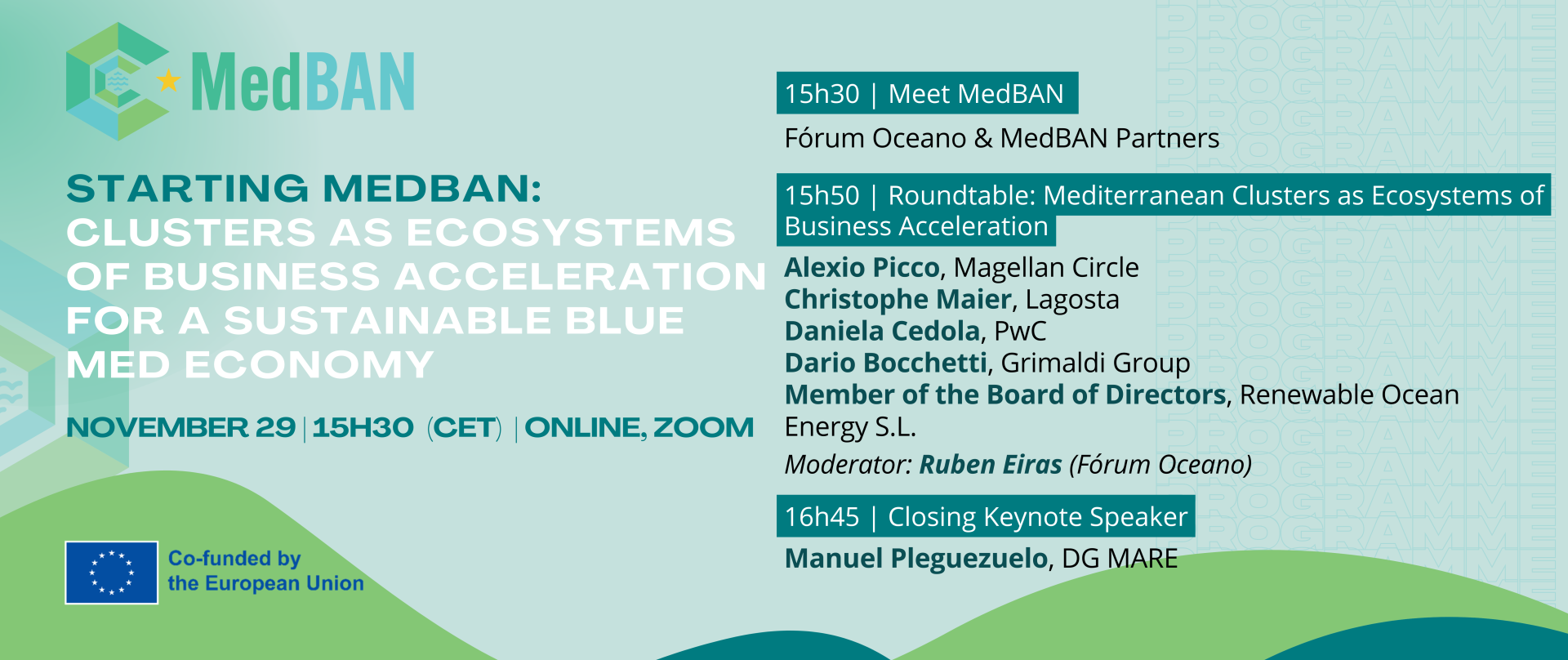 MedBAN

STARTING MEDBAN: CLUSTERS AS ECOSYSTEMS OF BUSINESS ACCELERATION FOR A SUSTAINABLE BLUE MED ECONOMY

NOVEMBER 29 | 15H30 (CET) | ONLINE, ZOOM

Co-funded by the European Union

PROGRAMME

15h30 | Meet MedBAN

Fórum Oceano & MedBAN Partners

15h50 | Roundtable: Mediterranean Clusters as Ecosystems of Business Acceleration

Alexio Picco, Magellan Circle
Christophe Maier, Lagosta
Daniela Cedola, PwC
Dario Bocchetti, Grimaldi Group
Member of the Board of Directors, Renewable Ocean Energy S.L.
Moderator: Ruben Eiras (Fórum Oceano)

16h45 | Closing Keynote Speaker

Manuel Pleguezuelo, DG MARE